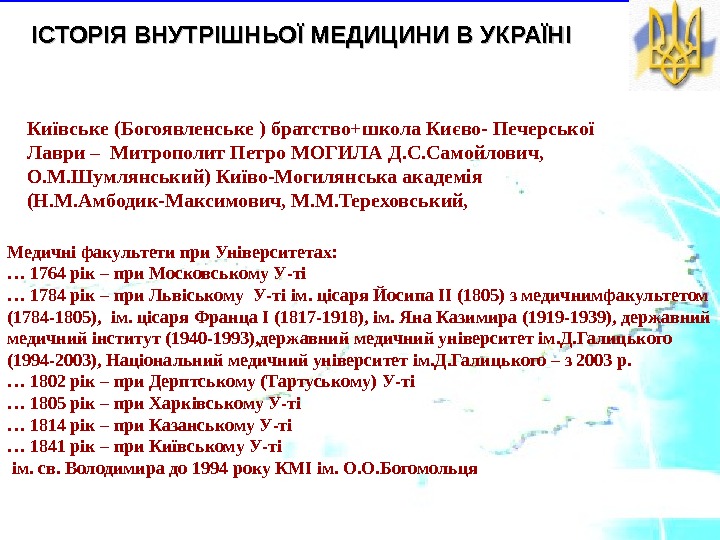 ІСТОРІЯ ВНУТРІШНЬОЇ МЕДИЦИНИ В УКРАЇНІ

Київське (Богоявленське ) братство+школа Києво- Печерської Лаври – Митрополит Петро МОГИЛА Д.С.Самойлович, О.М.Шумлянський) Київо-Могилянська академія (Н.М.Амбодик-Максимович, М.М.Тереховський,

Медичні факультети при Університетах:
… 1764 рік – при Московському У-ті
… 1784 рік – при Львіському У-ті ім. цісаря Йосипа ІІ (1805) з медичнимфакультетом (1784-1805), ім. цісаря Франца І (1817-1918), ім. Яна Казимира (1919-1939), державний медичний інститут (1940-1993),державний медичний університет ім.Д.Галицького (1994-2003), Національний медичний університет ім.Д.Галицького – з 2003 р.
… 1802 рік – при Дерптському (Тартуському) У-ті
… 1805 рік – при Харківському У-ті
… 1814 рік – при Казанському У-ті
… 1841 рік – при Київському У-ті
ім. св. Володимира до 1994 року КМІ ім. О.О.Богомольця